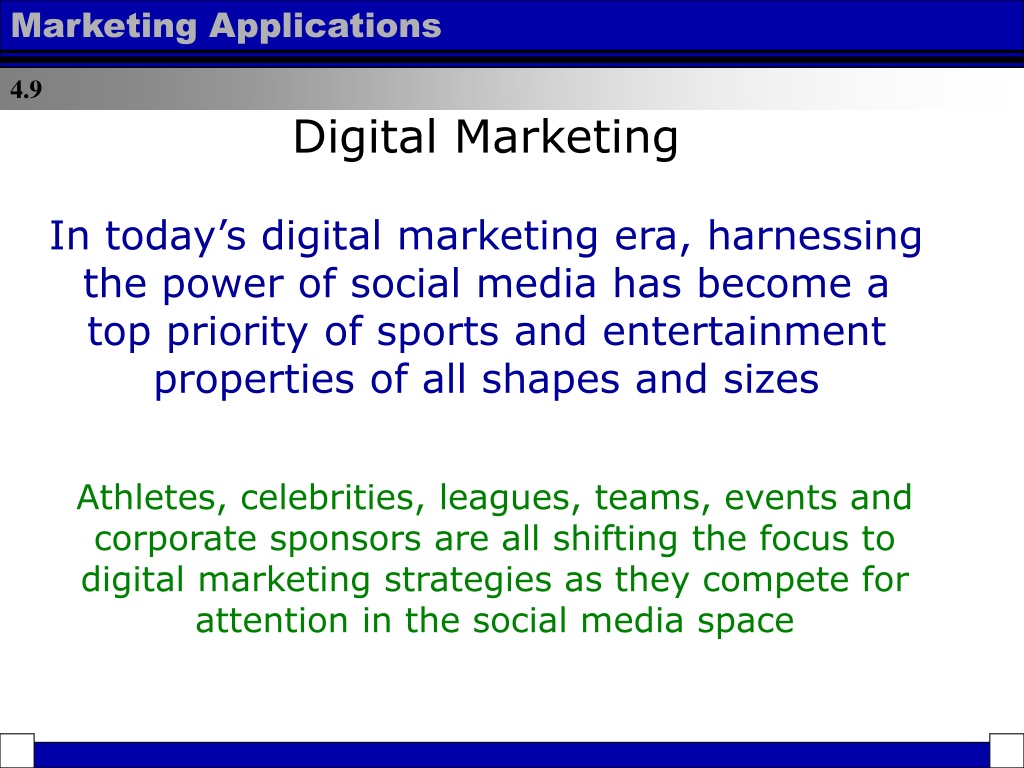 Marketing Applications

4.9

Digital Marketing

In today’s digital marketing era, harnessing the power of social media has become a top priority of sports and entertainment properties of all shapes and sizes

Athletes, celebrities, leagues, teams, events and corporate sponsors are all shifting the focus to digital marketing strategies as they compete for attention in the social media space